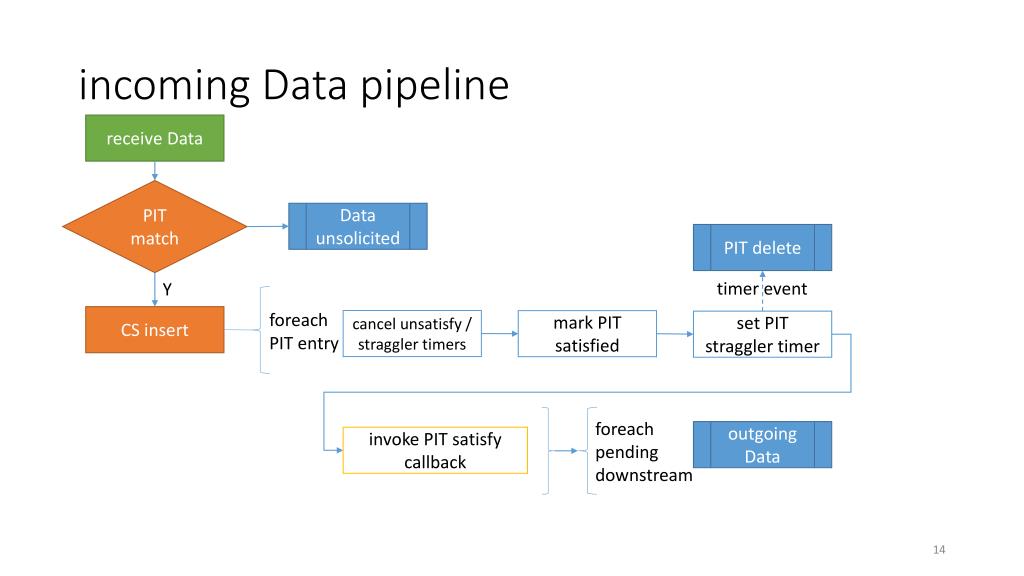 incoming Data pipeline

receive Data

PIT match

Data unsolicited

Y

CS insert

foreach PIT entry

cancel unsatisfy / straggler timers

mark PIT satisfied

set PIT straggler timer

timer event

PIT delete

invoke PIT satisfy callback

foreach pending downstream

outgoing Data

14